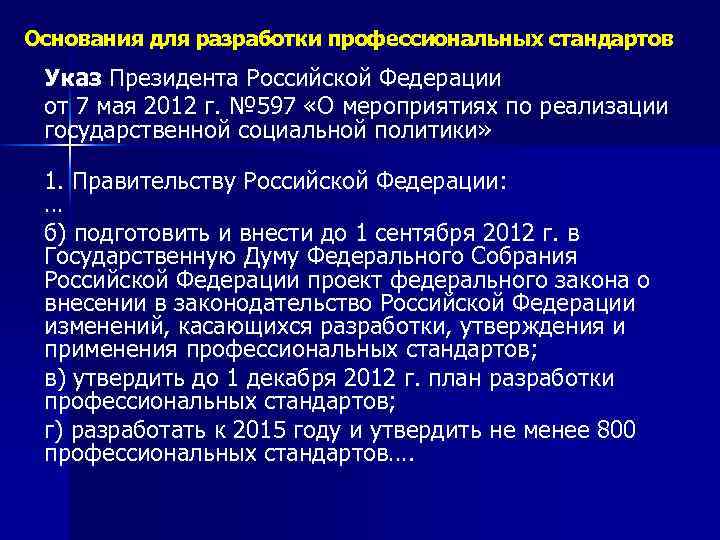 Основания для разработки профессиональных стандартов

Указ Президента Российской Федерации от 7 мая 2012 г. №597 «О мероприятиях по реализации государственной социальной политики»

1. Правительству Российской Федерации:
…
б) подготовить и внести до 1 сентября 2012 г. в Государственную Думу Федерального Собрания Российской Федерации проект федерального закона о внесении в законодательство Российской Федерации изменений, касающихся разработки, утверждения и применения профессиональных стандартов;

в) утвердить до 1 декабря 2012 г. план разработки профессиональных стандартов;

г) разработать к 2015 году и утвердить не менее 800 профессиональных стандартов….